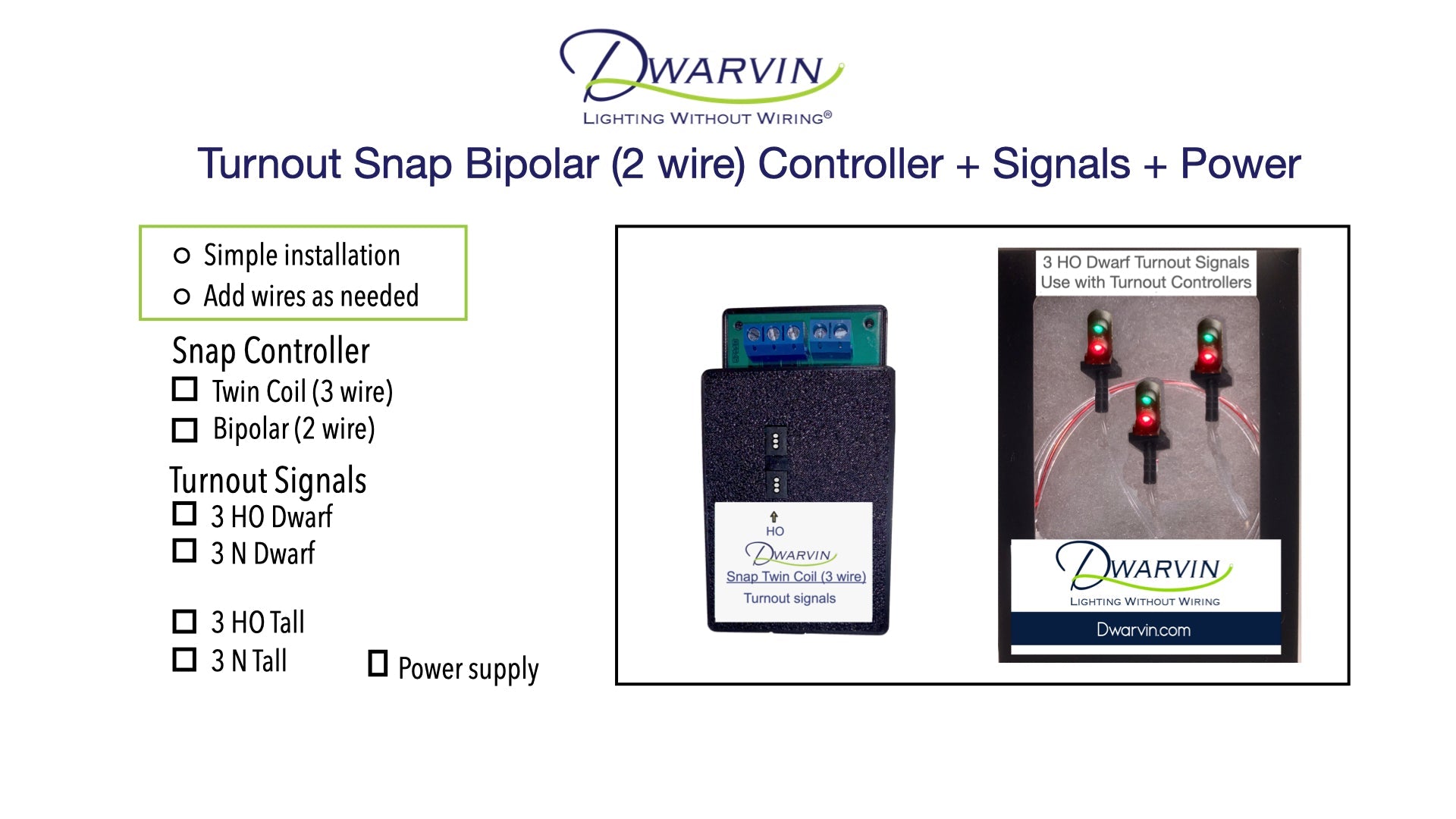 DWARVIN
LIGHTING WITHOUT WIRING®

Turnout Snap Bipolar (2 wire) Controller + Signals + Power

○ Simple installation
○ Add wires as needed

Snap Controller
☐ Twin Coil (3 wire)
☐ Bipolar (2 wire)

Turnout Signals
☐ 3 HO Dwarf
☐ 3 N Dwarf

☐ 3 HO Tall
☐ 3 N Tall

☐ Power supply

HO
DWARVIN
Snap Twin Coil (3 wire)
Turnout signals

3 HO Dwarf Turnout Signals
Use with Turnout Controllers

DWARVIN
LIGHTING WITHOUT WIRING
Dwarvin.com